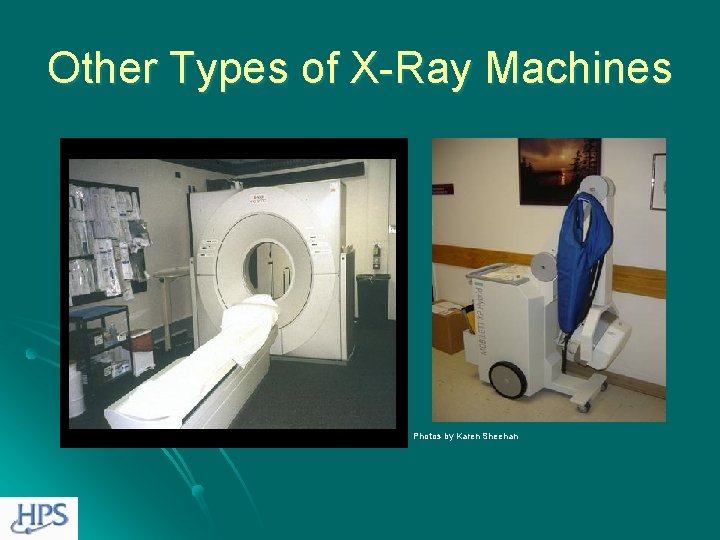 Other Types of X-Ray Machines

Photos by Karen Sheehan

HPS